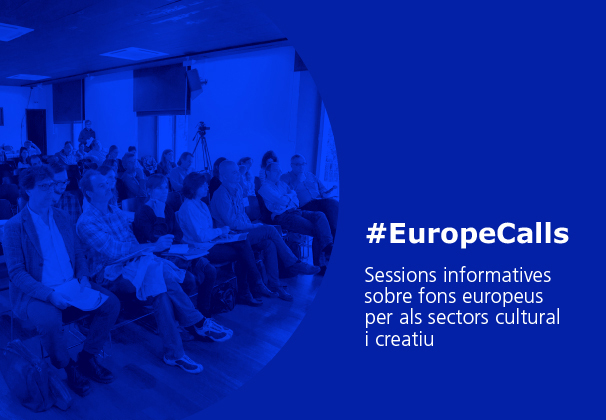 #EuropeCalls

Sessions informatives sobre fons europeus per als sectors cultural i creatiu